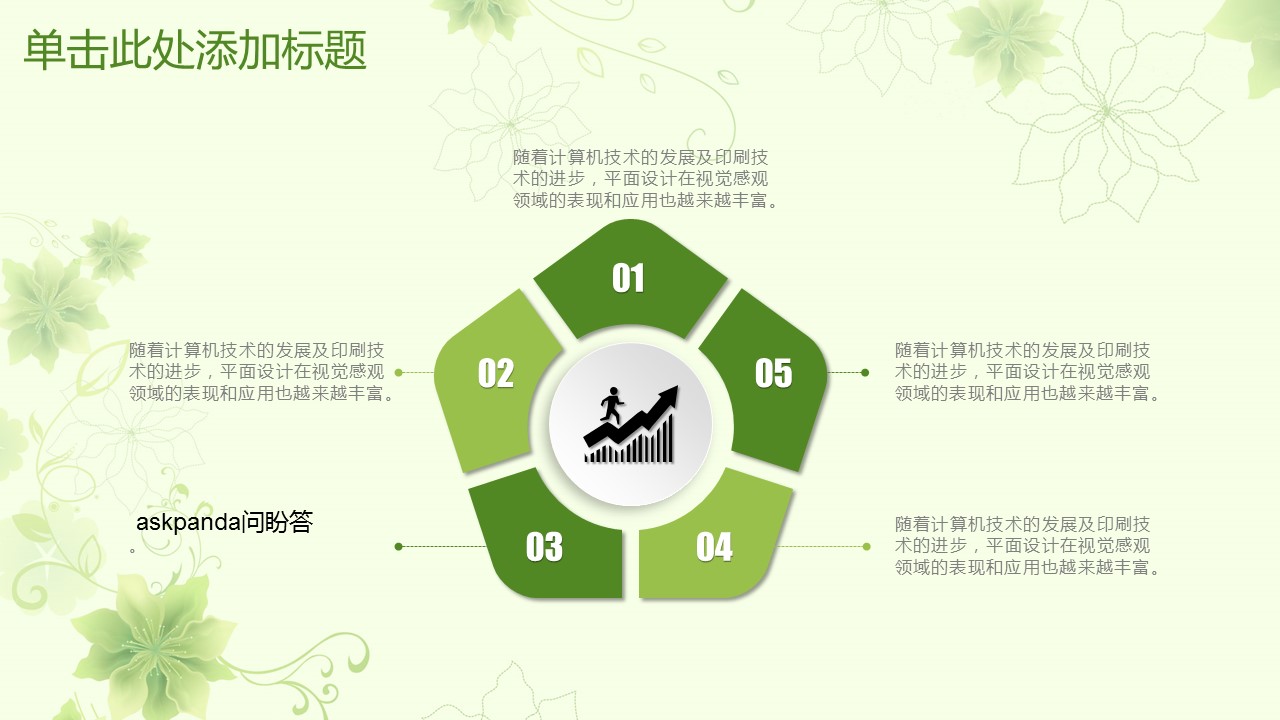 单击此处添加标题

随着计算机技术的发展及印刷技术的进步，平面设计在视觉感观领域的表现和应用也越来越丰富。

01

随着计算机技术的发展及印刷技术的进步，平面设计在视觉感观领域的表现和应用也越来越丰富。

02

05

随着计算机技术的发展及印刷技术的进步，平面设计在视觉感观领域的表现和应用也越来越丰富。

askpanda问盼答
。

03

04

随着计算机技术的发展及印刷技术的进步，平面设计在视觉感观领域的表现和应用也越来越丰富。